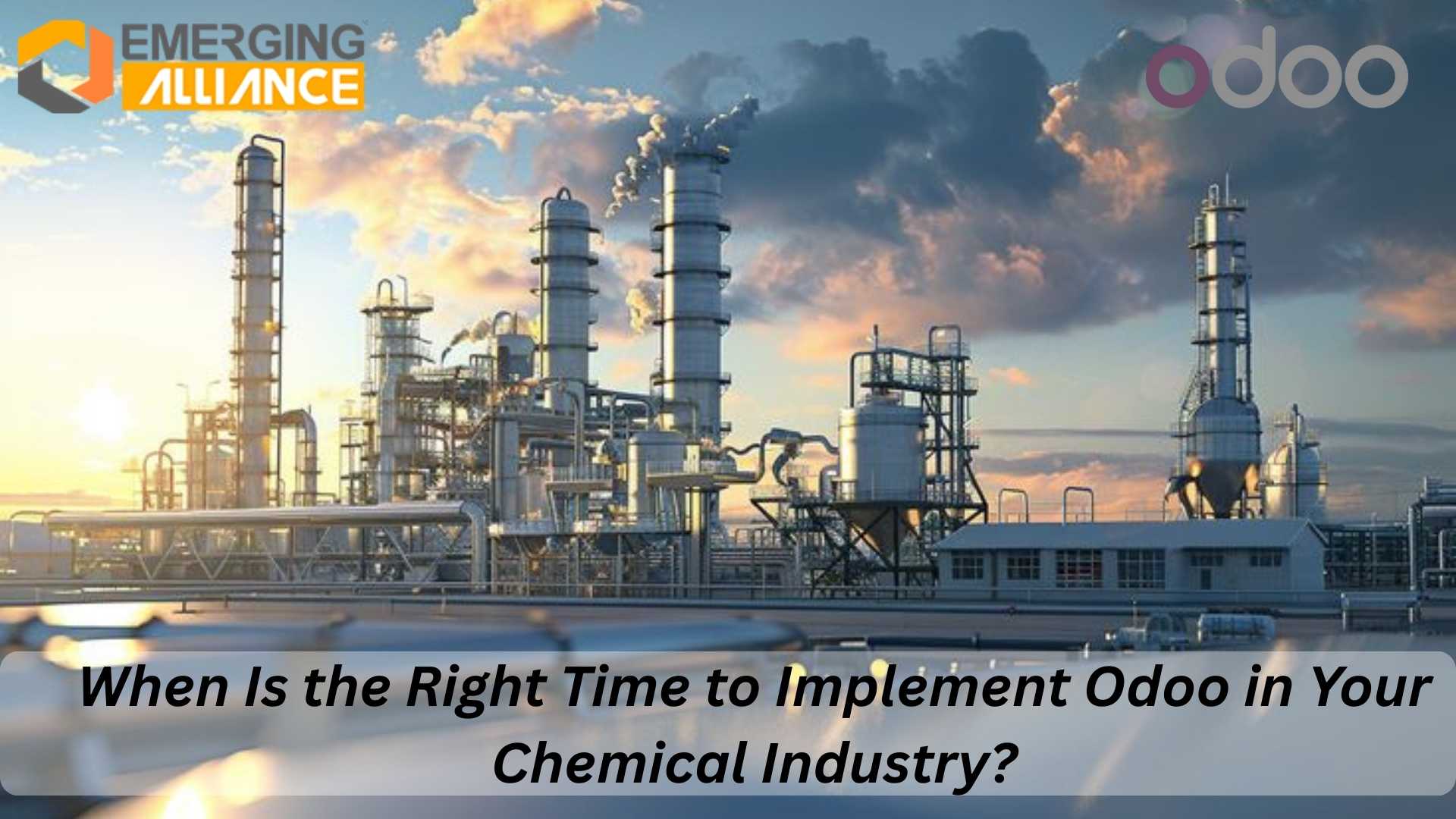 EMERGING ALLIANCE

odoo

When Is the Right Time to Implement Odoo in Your Chemical Industry?